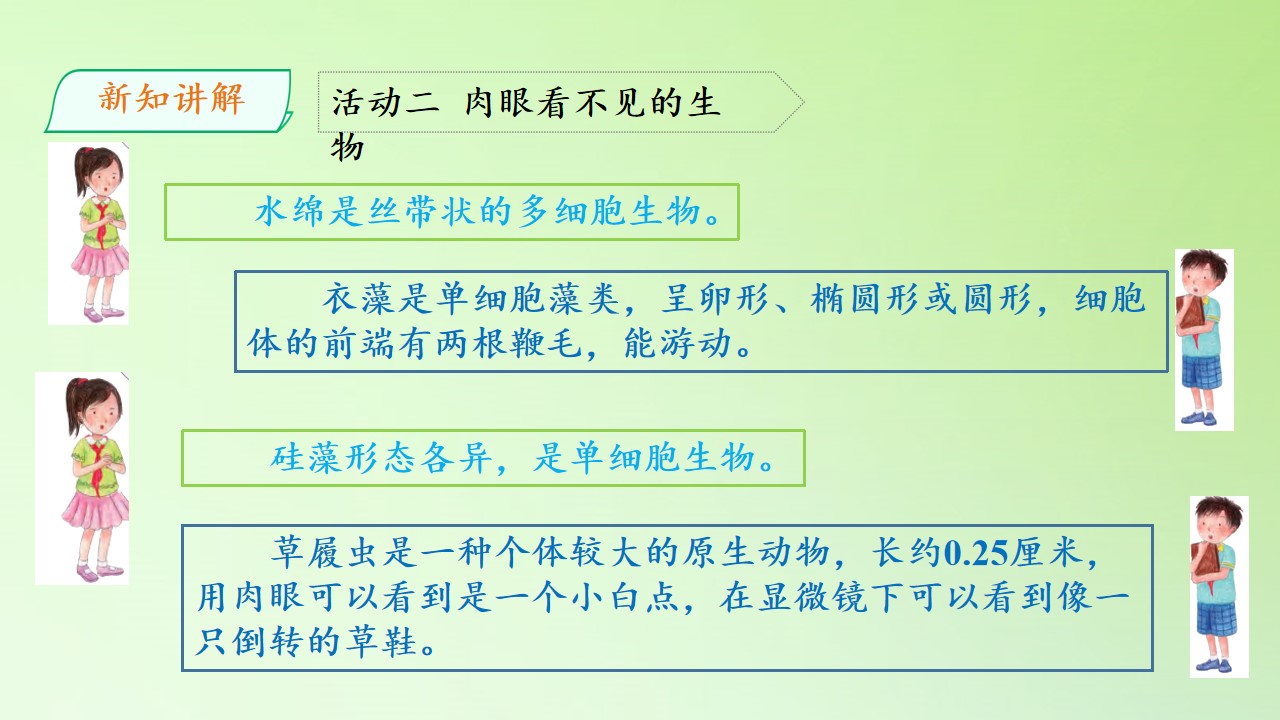 新知讲解

活动二 肉眼看不见的生物

水绵是丝带状的多细胞生物。

衣藻是单细胞藻类，呈卵形、椭圆形或圆形，细胞体的前端有两根鞭毛，能游动。

硅藻形态各异，是单细胞生物。

草履虫是一种个体较大的原生动物，长约0.25厘米，用肉眼可以看到是一个小白点，在显微镜下可以看到像一只倒转的草鞋。